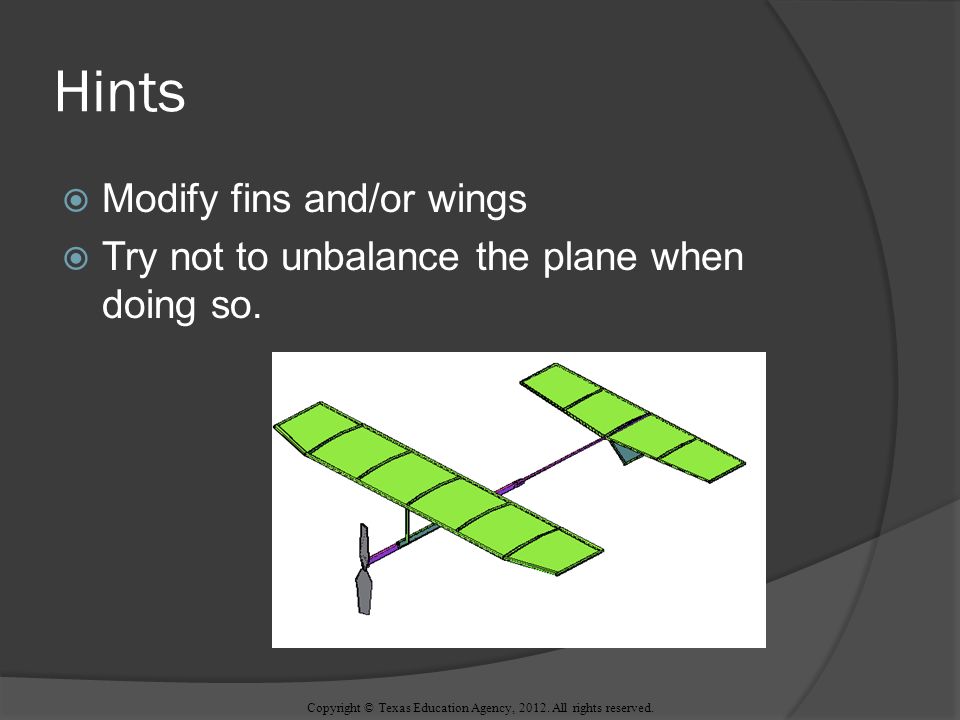 Hints

Modify fins and/or wings

Try not to unbalance the plane when doing so.

Copyright © Texas Education Agency, 2012. All rights reserved.